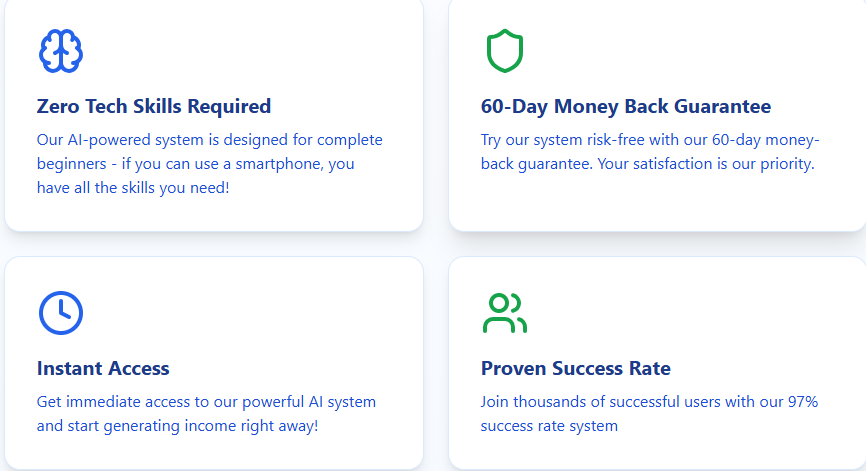 Zero Tech Skills Required

Our AI-powered system is designed for complete beginners - if you can use a smartphone, you have all the skills you need!

60-Day Money Back Guarantee

Try our system risk-free with our 60-day money-back guarantee. Your satisfaction is our priority.

Instant Access

Get immediate access to our powerful AI system and start generating income right away!

Proven Success Rate

Join thousands of successful users with our 97% success rate system